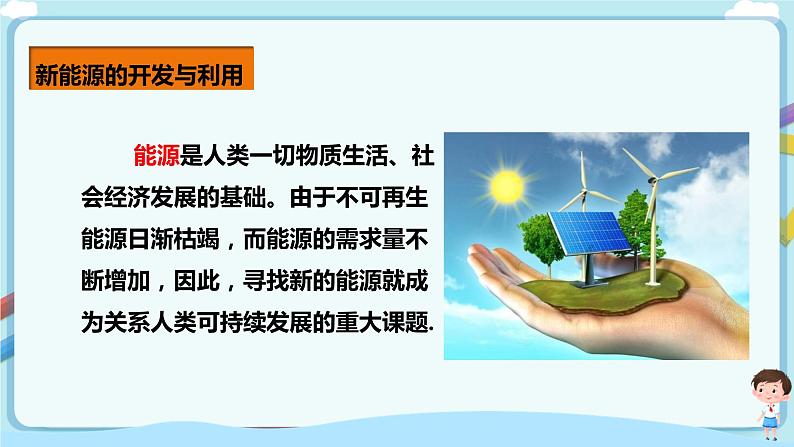 新能源的开发与利用

能源是人类一切物质生活、社会经济发展的基础。由于不可再生能源日渐枯竭，而能源的需求量不断增加，因此，寻找新的能源就成为关系人类可持续发展的重大课题.